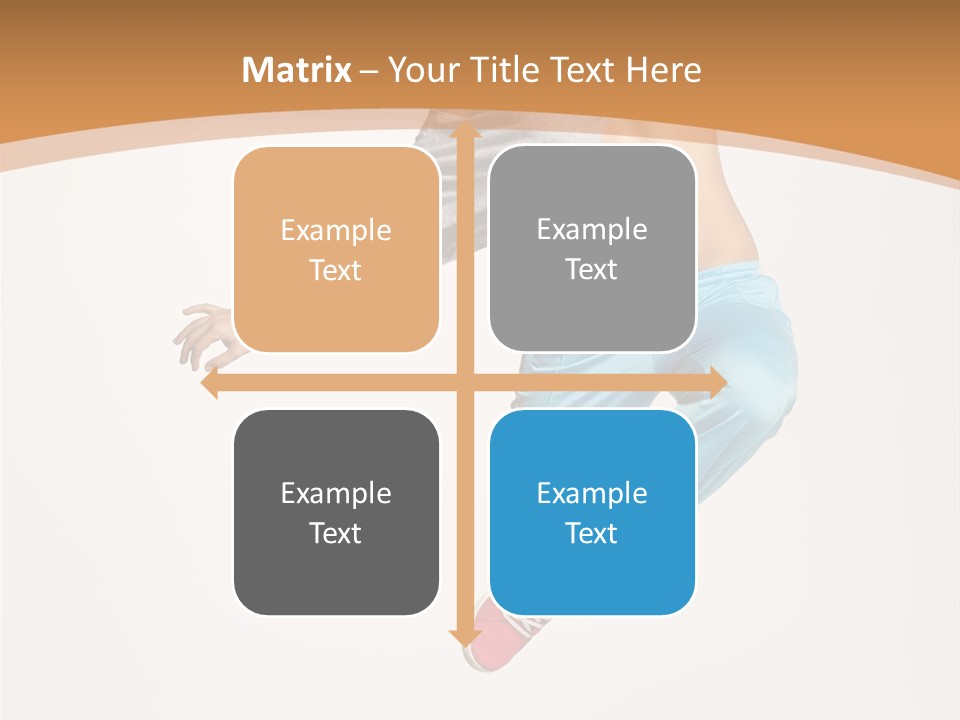 Matrix – Your Title Text Here

Example Text

Example Text

Example Text

Example Text